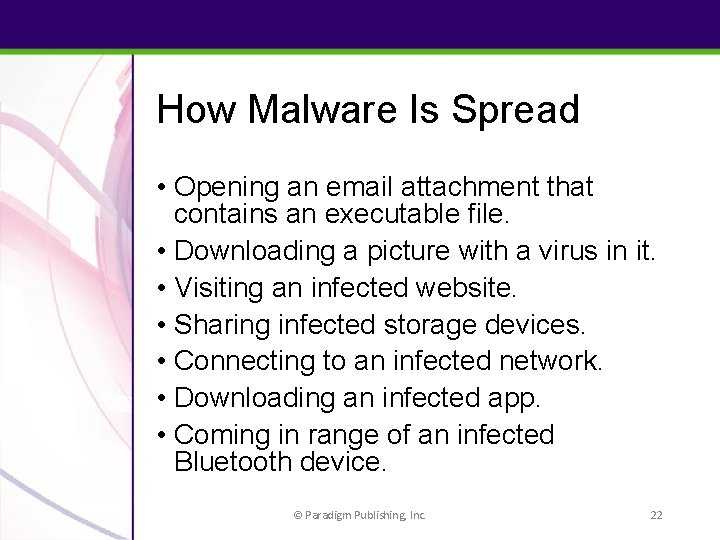 How Malware Is Spread

• Opening an email attachment that contains an executable file.
• Downloading a picture with a virus in it.
• Visiting an infected website.
• Sharing infected storage devices.
• Connecting to an infected network.
• Downloading an infected app.
• Coming in range of an infected Bluetooth device.

© Paradigm Publishing, Inc.

22